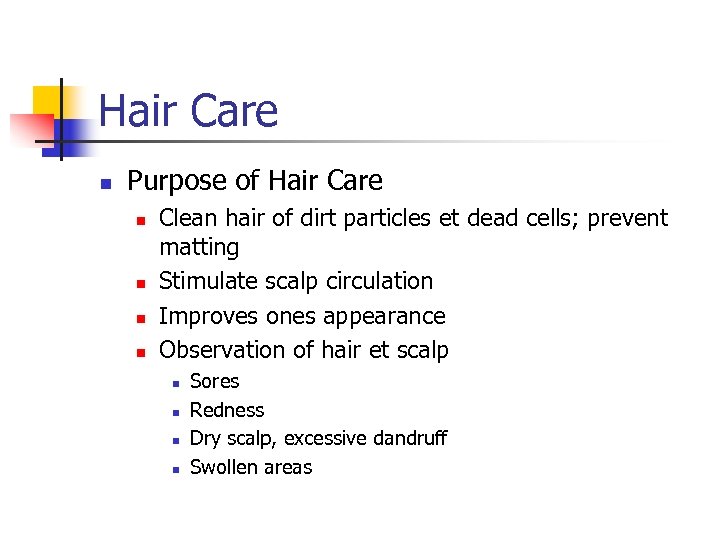 Hair Care

- Purpose of Hair Care
  - Clean hair of dirt particles et dead cells; prevent matting
  - Stimulate scalp circulation
  - Improves ones appearance
  - Observation of hair et scalp
    - Sores
    - Redness
    - Dry scalp, excessive dandruff
    - Swollen areas